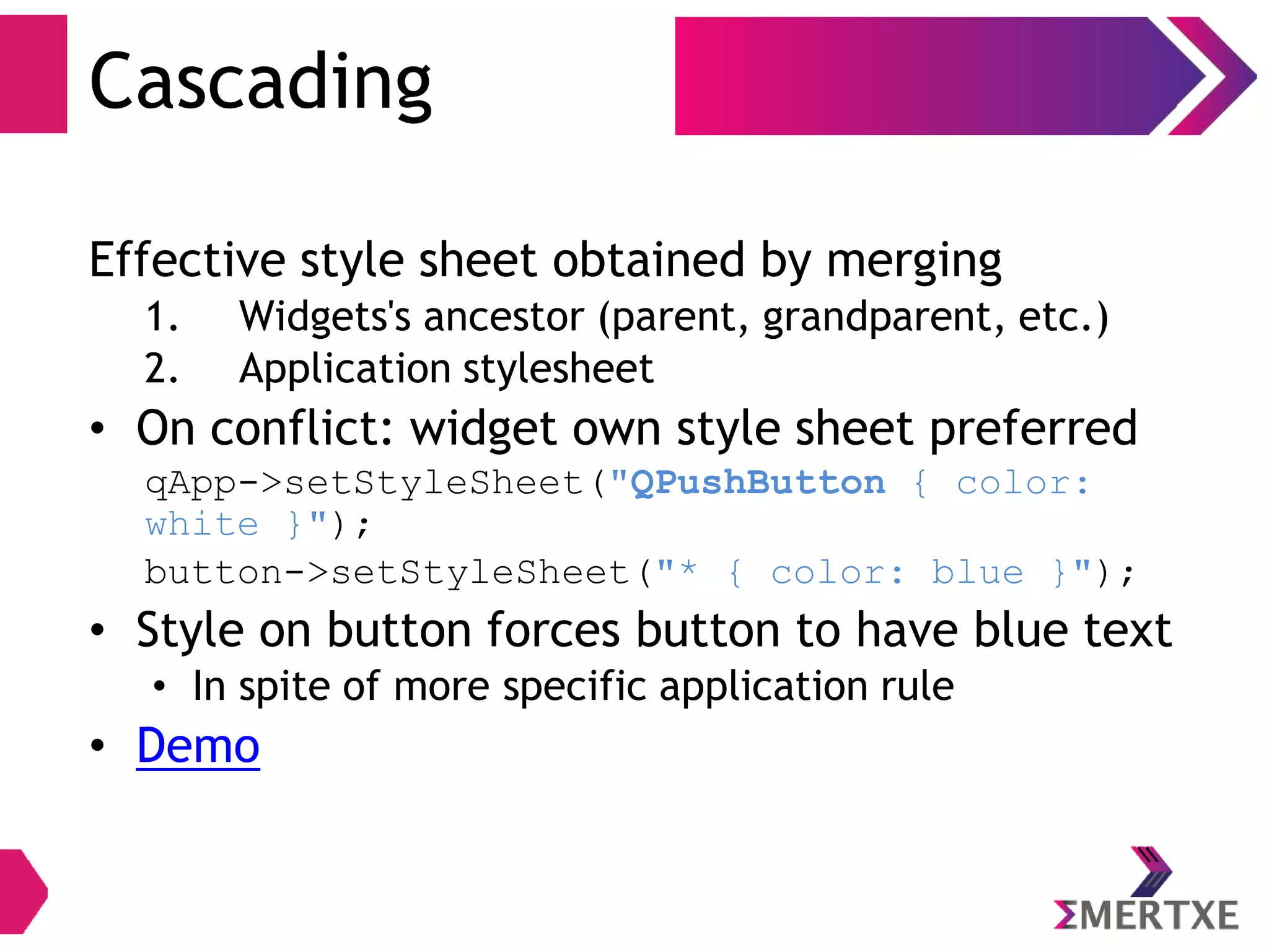 Cascading

Effective style sheet obtained by merging

1. Widgets's ancestor (parent, grandparent, etc.)
2. Application stylesheet

• On conflict: widget own style sheet preferred

qApp->setStyleSheet("QPushButton { color: white }");
button->setStyleSheet("* { color: blue }");

• Style on button forces button to have blue text
  • In spite of more specific application rule
• Demo

ΣMERTXE